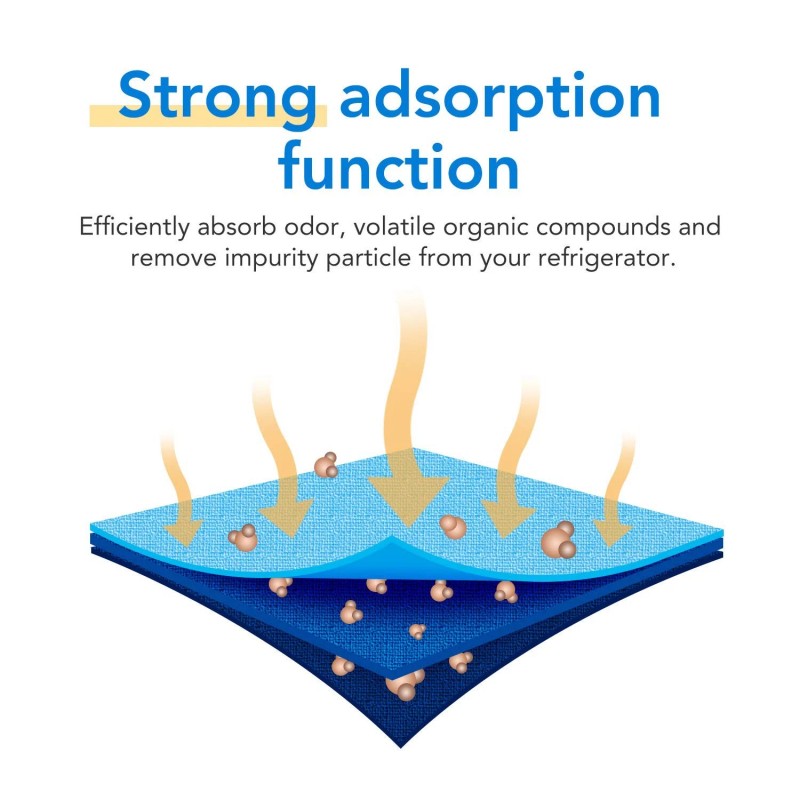 Strong adsorption function

Efficiently absorb odor, volatile organic compounds and remove impurity particle from your refrigerator.